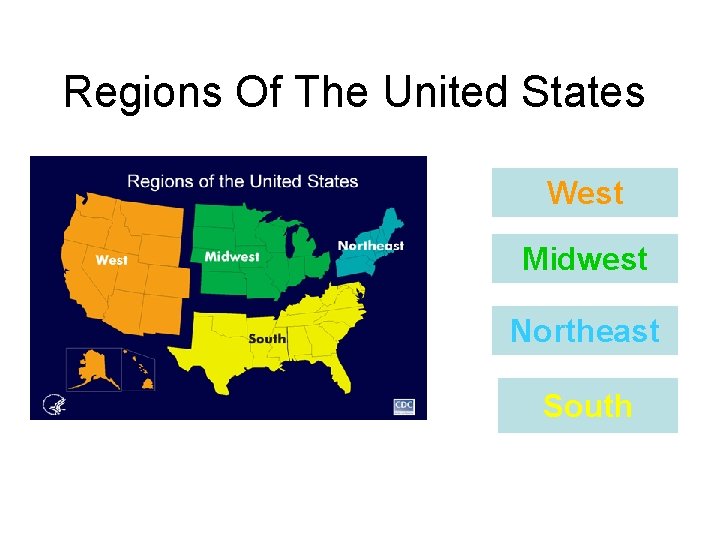 Regions Of The United States

Regions of the United States

West

Midwest

Northeast

South

CDC

West

Midwest

Northeast

South